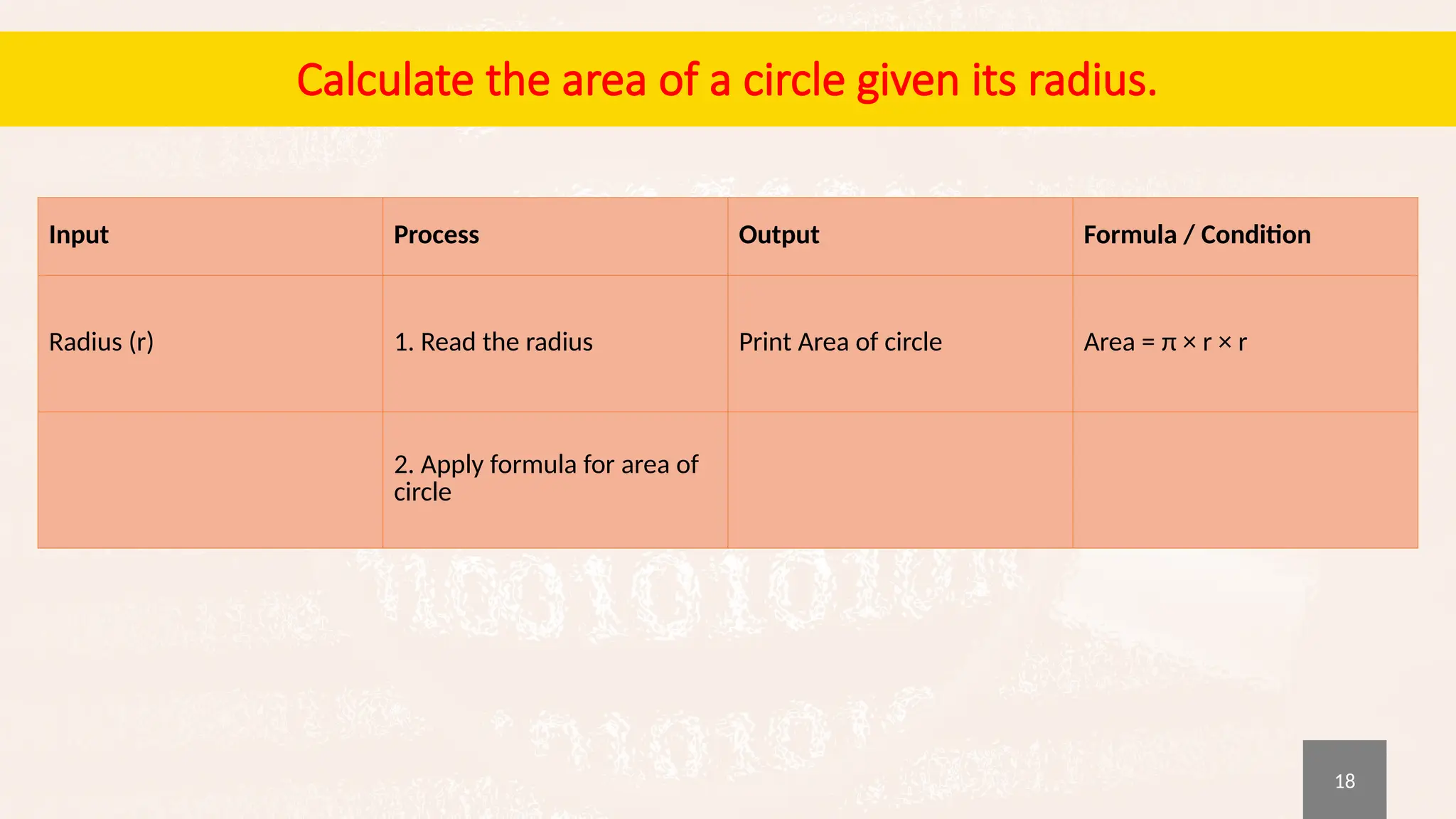 Calculate the area of a circle given its radius.

| Input | Process | Output | Formula / Condition |
|---|---|---|---|
| Radius (r) | 1. Read the radius | Print Area of circle | Area = $\pi \times r \times r$ |
| | 2. Apply formula for area of circle | | |

18